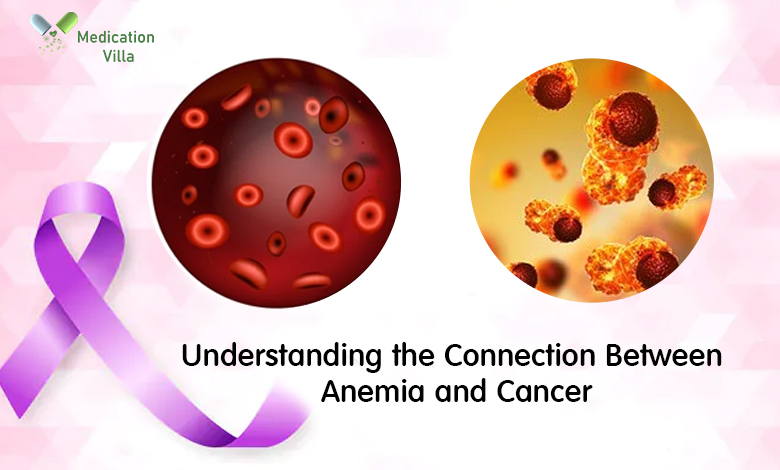 Medication Villa

Understanding the Connection Between Anemia and Cancer